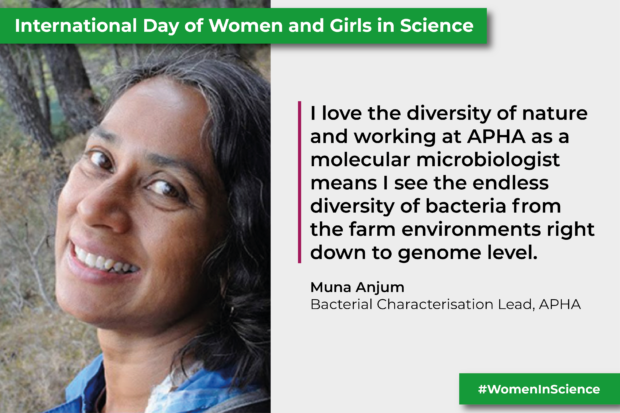 International Day of Women and Girls in Science

I love the diversity of nature and working at APHA as a molecular microbiologist means I see the endless diversity of bacteria from the farm environments right down to genome level.

Muna Anjum
Bacterial Characterisation Lead, APHA

#WomenInScience